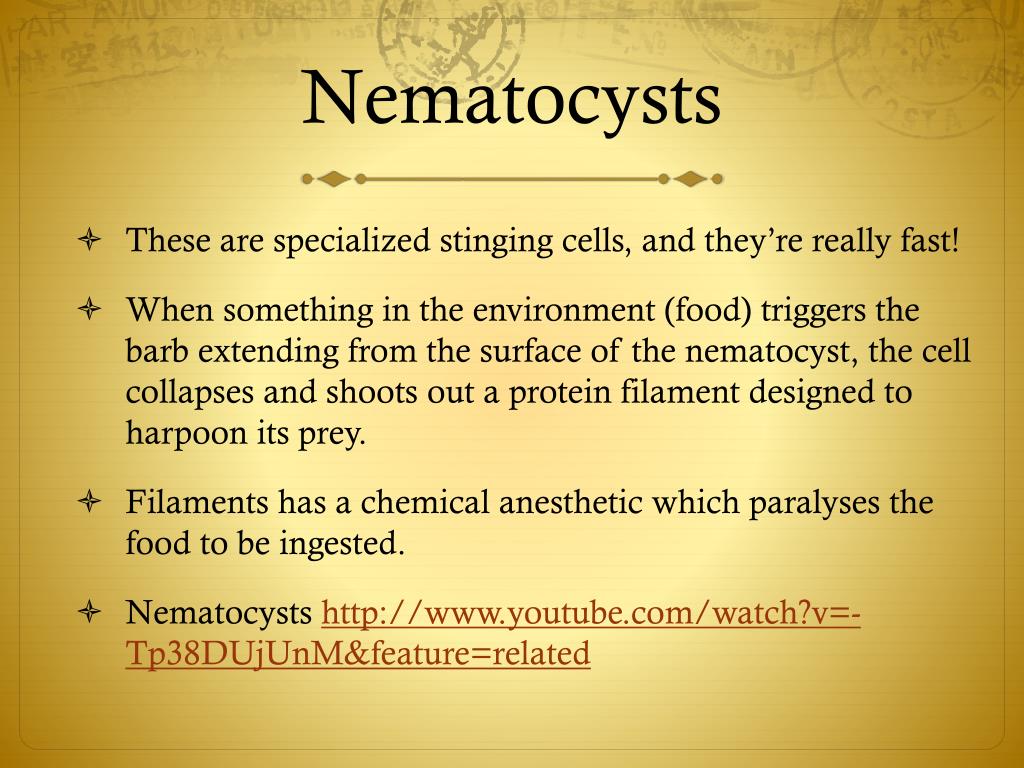 Nematocysts

These are specialized stinging cells, and they're really fast!

When something in the environment (food) triggers the barb extending from the surface of the nematocyst, the cell collapses and shoots out a protein filament designed to harpoon its prey.

Filaments has a chemical anesthetic which paralyses the food to be ingested.

Nematocysts http://www.youtube.com/watch?v=-Tp38DUjUnM&feature=related